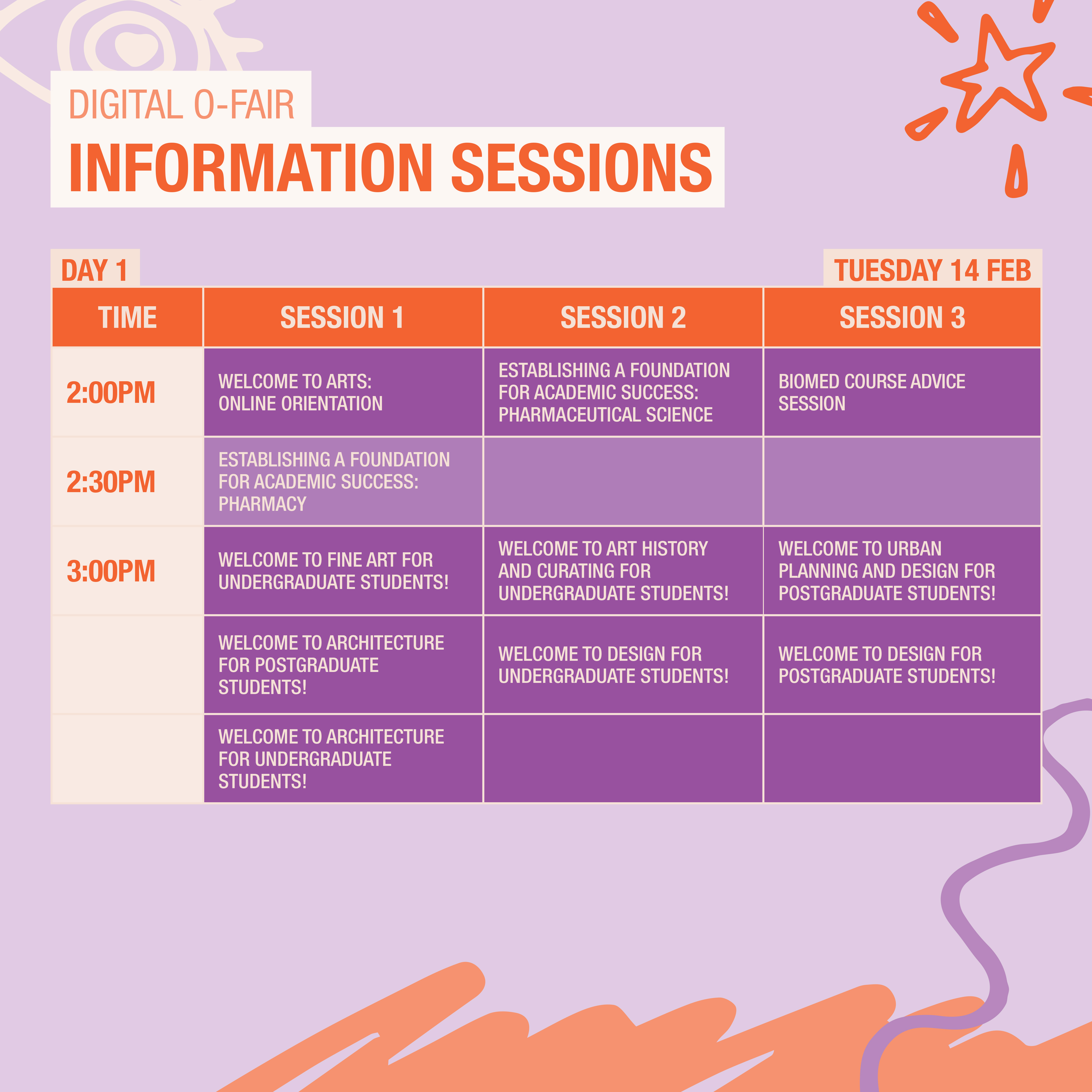 DIGITAL O-FAIR
INFORMATION SESSIONS

DAY 1

TUESDAY 14 FEB

| TIME | SESSION 1 | SESSION 2 | SESSION 3 |
|---|---|---|---|
| 2:00PM | WELCOME TO ARTS: ONLINE ORIENTATION | ESTABLISHING A FOUNDATION FOR ACADEMIC SUCCESS: PHARMACEUTICAL SCIENCE | BIOMED COURSE ADVICE SESSION |
| 2:30PM | ESTABLISHING A FOUNDATION FOR ACADEMIC SUCCESS: PHARMACY | | |
| 3:00PM | WELCOME TO FINE ART FOR UNDERGRADUATE STUDENTS! | WELCOME TO ART HISTORY AND CURATING FOR UNDERGRADUATE STUDENTS! | WELCOME TO URBAN PLANNING AND DESIGN FOR POSTGRADUATE STUDENTS! |
| | WELCOME TO ARCHITECTURE FOR POSTGRADUATE STUDENTS! | WELCOME TO DESIGN FOR UNDERGRADUATE STUDENTS! | WELCOME TO DESIGN FOR POSTGRADUATE STUDENTS! |
| | WELCOME TO ARCHITECTURE FOR UNDERGRADUATE STUDENTS! | | |